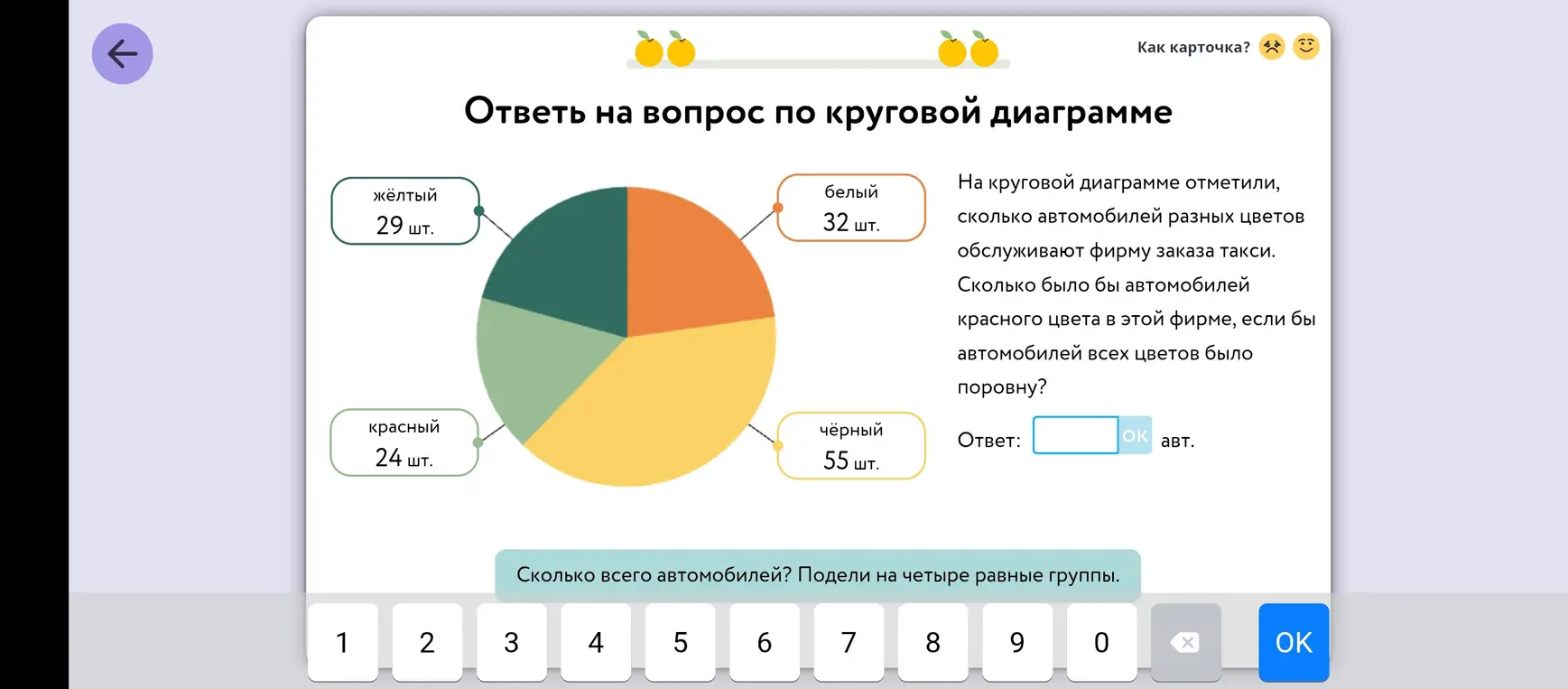 Как карточка?

Ответь на вопрос по круговой диаграмме

жёлтый
29 шт.

белый
32 шт.

красный
24 шт.

чёрный
55 шт.

На круговой диаграмме отметили, сколько автомобилей разных цветов обслуживают фирму заказа такси. Сколько было бы автомобилей красного цвета в этой фирме, если бы автомобилей всех цветов было поровну?

Ответ: OK авт.

Сколько всего автомобилей? Подели на четыре равные группы.

1 2 3 4 5 6 7 8 9 0 OK